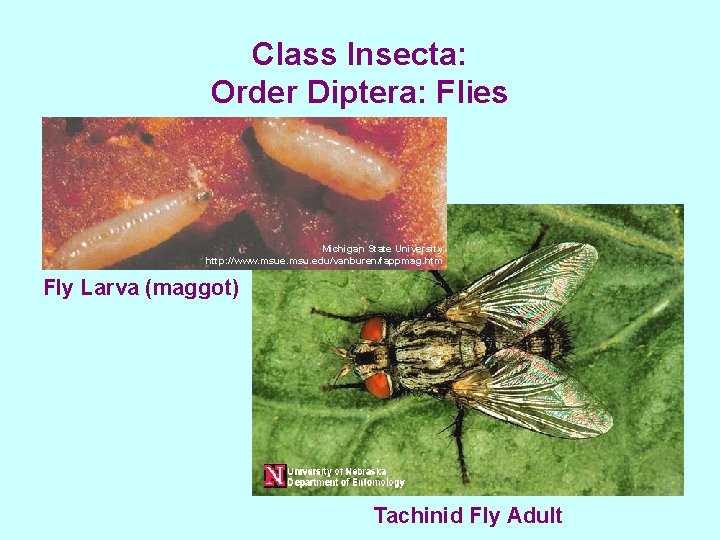 Class Insecta:
Order Diptera: Flies

Michigan State University
http://www.msue.msu.edu/vanburen/fappmag.htm

Fly Larva (maggot)

N University of Nebraska
Department of Entomology

Tachinid Fly Adult